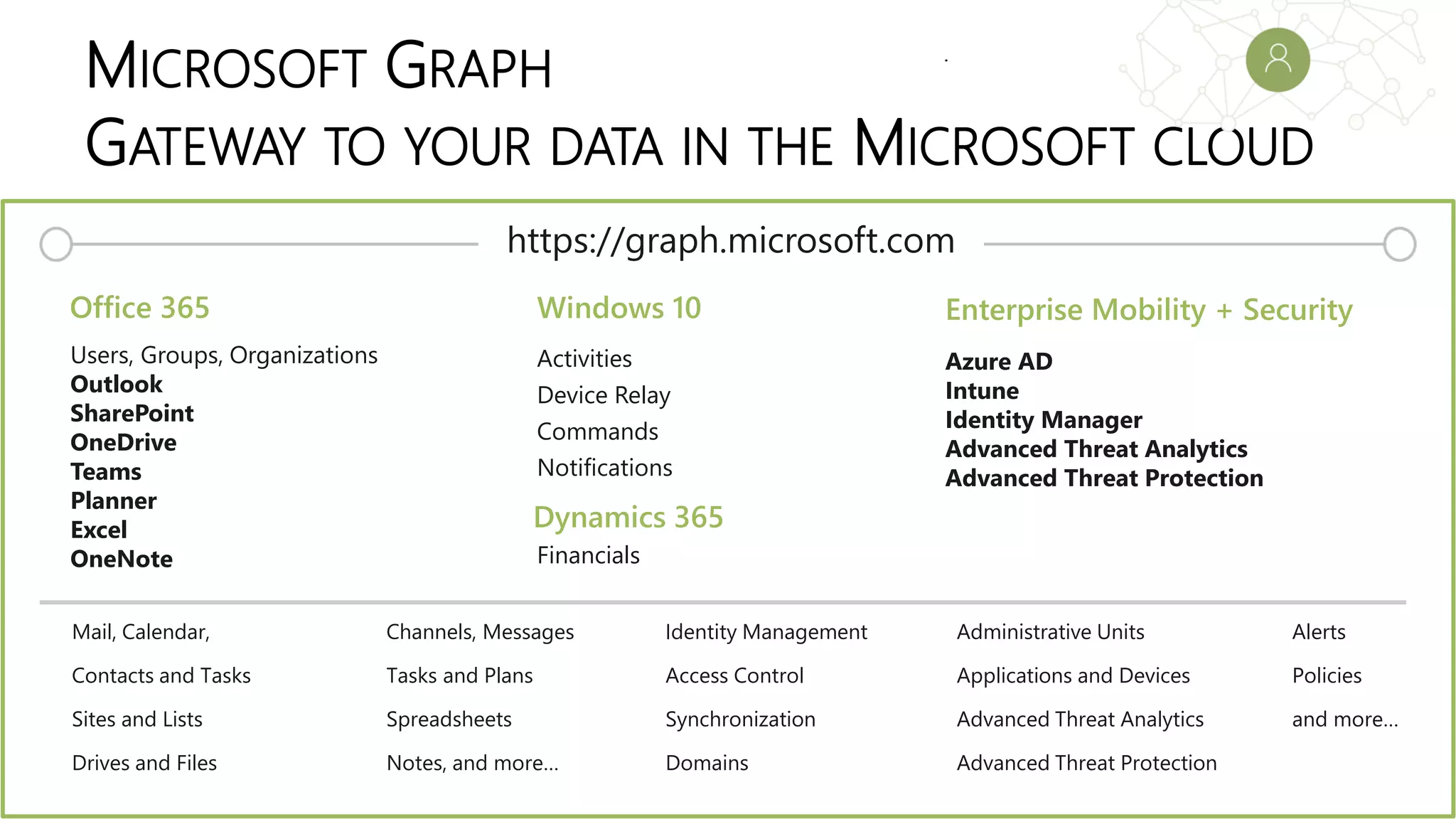 MICROSOFT GRAPH
GATEWAY TO YOUR DATA IN THE MICROSOFT CLOUD

https://graph.microsoft.com

Office 365

Users, Groups, Organizations
Outlook
SharePoint
OneDrive
Teams
Planner
Excel
OneNote

Windows 10

Activities
Device Relay
Commands
Notifications

Dynamics 365

Financials

Enterprise Mobility + Security

Azure AD
Intune
Identity Manager
Advanced Threat Analytics
Advanced Threat Protection

Mail, Calendar,
Contacts and Tasks
Sites and Lists
Drives and Files

Channels, Messages
Tasks and Plans
Spreadsheets
Notes, and more…

Identity Management
Access Control
Synchronization
Domains

Administrative Units
Applications and Devices
Advanced Threat Analytics
Advanced Threat Protection

Alerts
Policies
and more…